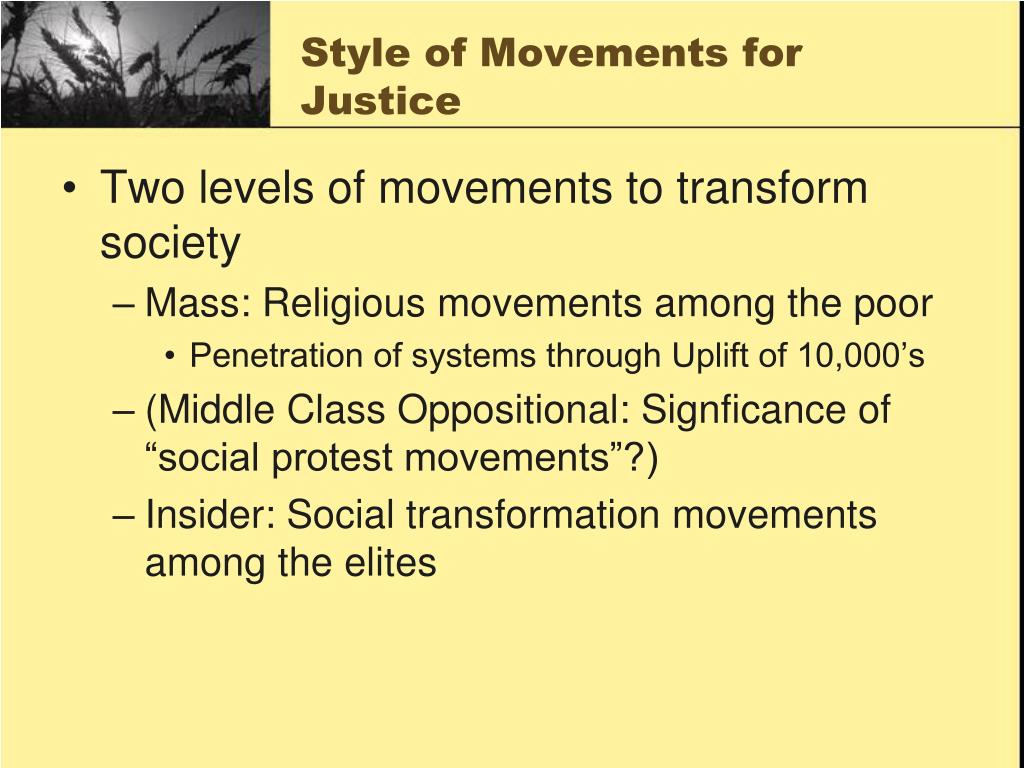 Style of Movements for Justice

• Two levels of movements to transform society
– Mass: Religious movements among the poor
• Penetration of systems through Uplift of 10,000’s
– (Middle Class Oppositional: Signficance of “social protest movements”?)
– Insider: Social transformation movements among the elites